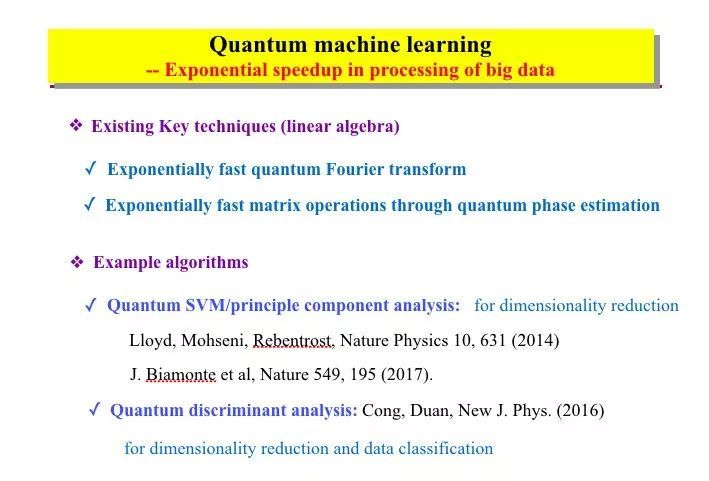 Quantum machine learning
-- Exponential speedup in processing of big data

❖ Existing Key techniques (linear algebra)

✓ Exponentially fast quantum Fourier transform

✓ Exponentially fast matrix operations through quantum phase estimation

❖ Example algorithms

✓ Quantum SVM/principle component analysis: for dimensionality reduction

Lloyd, Mohseni, Rebentrost, Nature Physics 10, 631 (2014)

J. Biamonte et al, Nature 549, 195 (2017).

✓ Quantum discriminant analysis: Cong, Duan, New J. Phys. (2016)

for dimensionality reduction and data classification